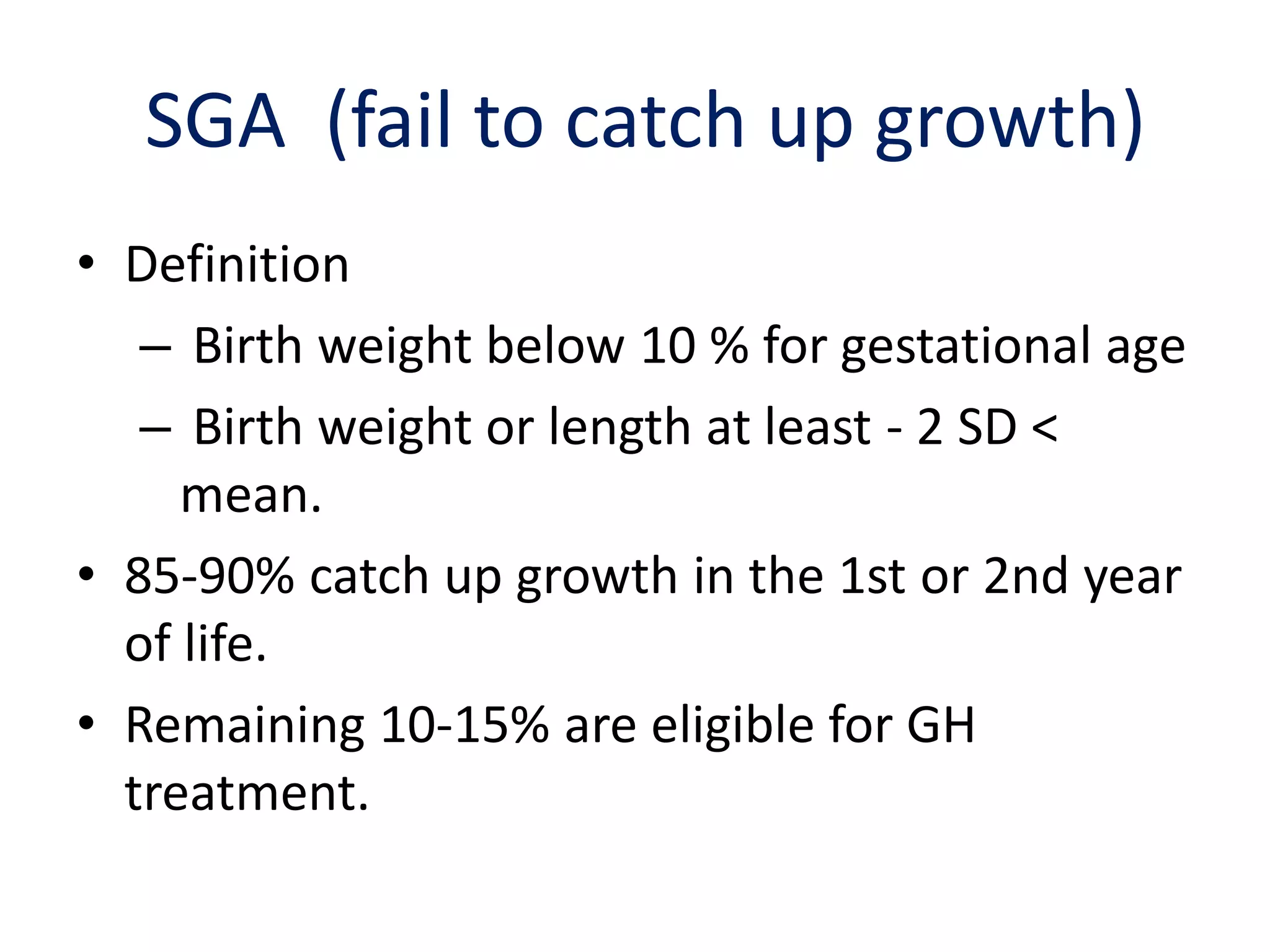 SGA (fail to catch up growth)

• Definition
– Birth weight below 10 % for gestational age
– Birth weight or length at least - 2 SD < mean.
• 85-90% catch up growth in the 1st or 2nd year of life.
• Remaining 10-15% are eligible for GH treatment.